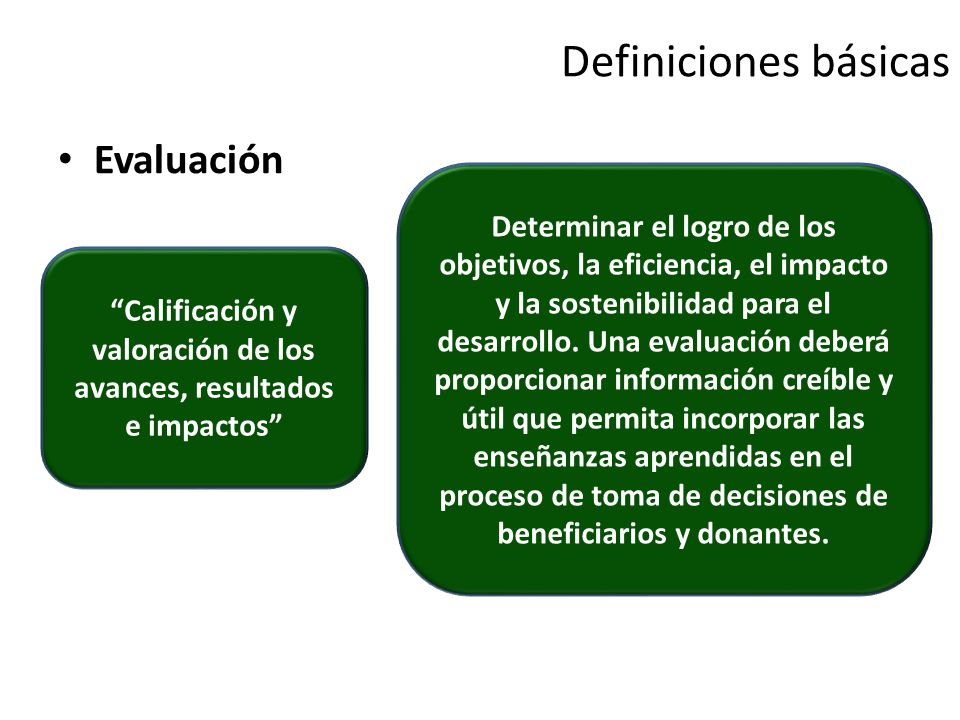 Definiciones básicas

• Evaluación

“Calificación y valoración de los avances, resultados e impactos”

Determinar el logro de los objetivos, la eficiencia, el impacto y la sostenibilidad para el desarrollo. Una evaluación deberá proporcionar información creíble y útil que permita incorporar las enseñanzas aprendidas en el proceso de toma de decisiones de beneficiarios y donantes.